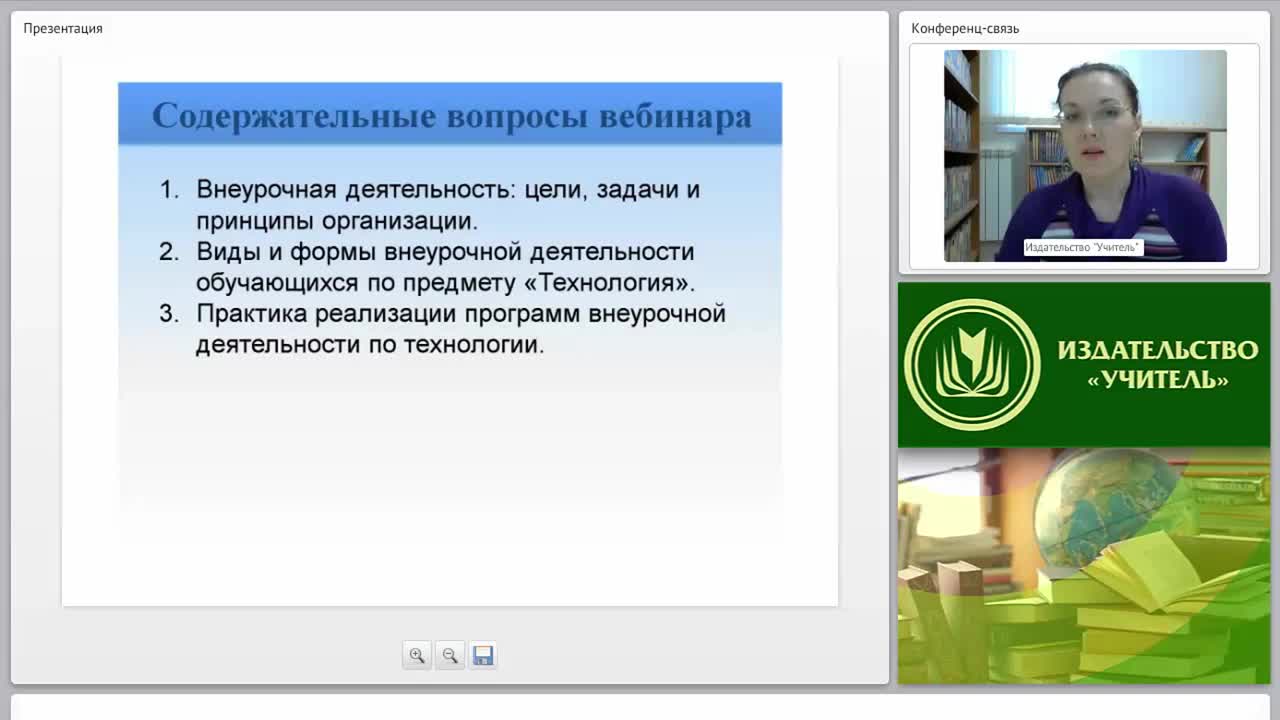 Презентация

Содержательные вопросы вебинара

1. Внеурочная деятельность: цели, задачи и принципы организации.
2. Виды и формы внеурочной деятельности обучающихся по предмету «Технология».
3. Практика реализации программ внеурочной деятельности по технологии.

Конференц-связь

Издательство "Учитель"

ИЗДАТЕЛЬСТВО «УЧИТЕЛЬ»